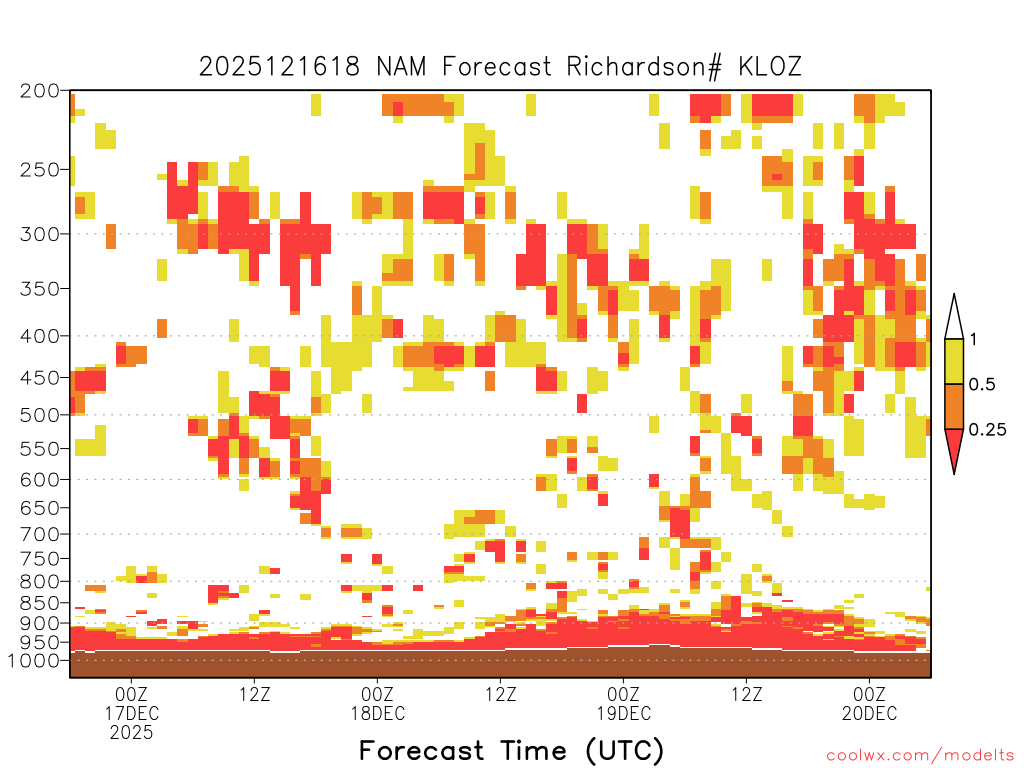 2025121618 NAM Forecast Richardson# KLOZ

200
250
300
350
400
450
500
550
600
650
700
750
800
850
900
950
1000

1
0.5
0.25

00Z
17DEC
2025
12Z
00Z
18DEC
12Z
00Z
19DEC
12Z
00Z
20DEC

Forecast Time (UTC)

coolwx.com/modelts